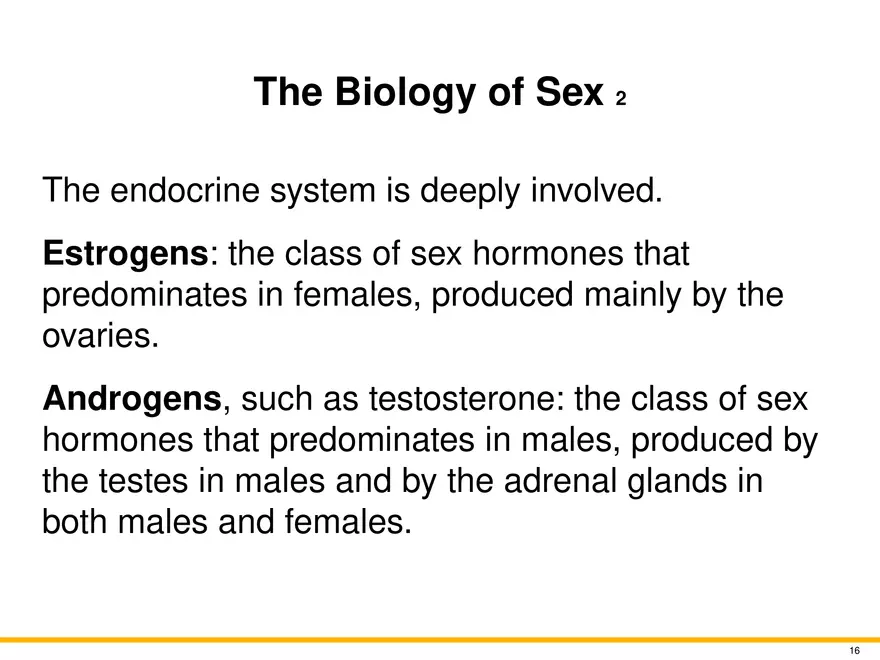 The Biology of Sex 2

The endocrine system is deeply involved.

Estrogens: the class of sex hormones that predominates in females, produced mainly by the ovaries.

Androgens, such as testosterone: the class of sex hormones that predominates in males, produced by the testes in males and by the adrenal glands in both males and females.

16